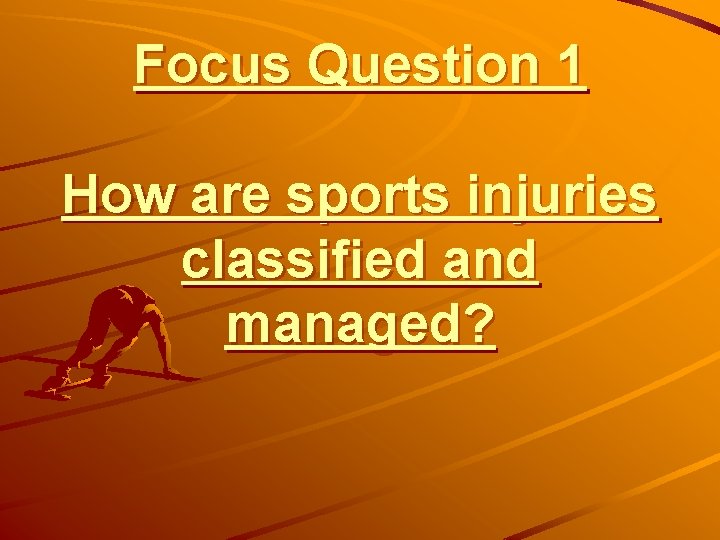 Focus Question 1

How are sports injuries classified and managed?